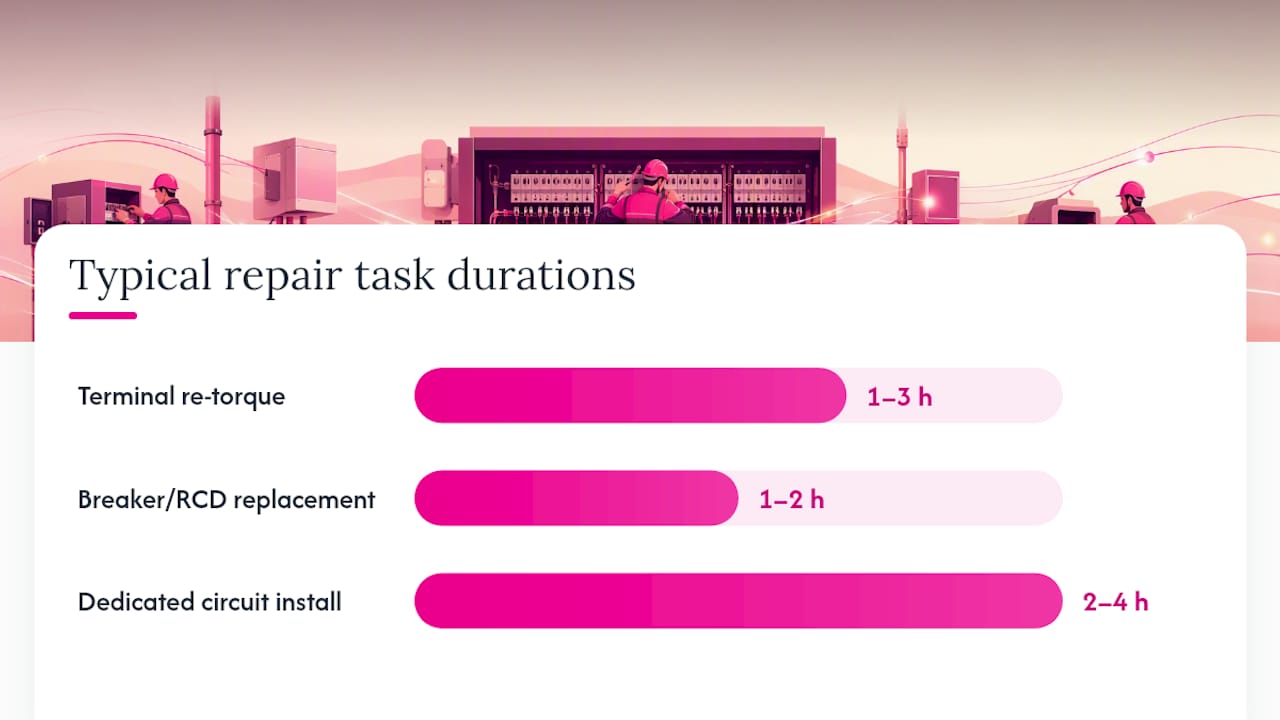 Typical repair task durations

Terminal re-torque
1–3 h

Breaker/RCD replacement
1–2 h

Dedicated circuit install
2–4 h